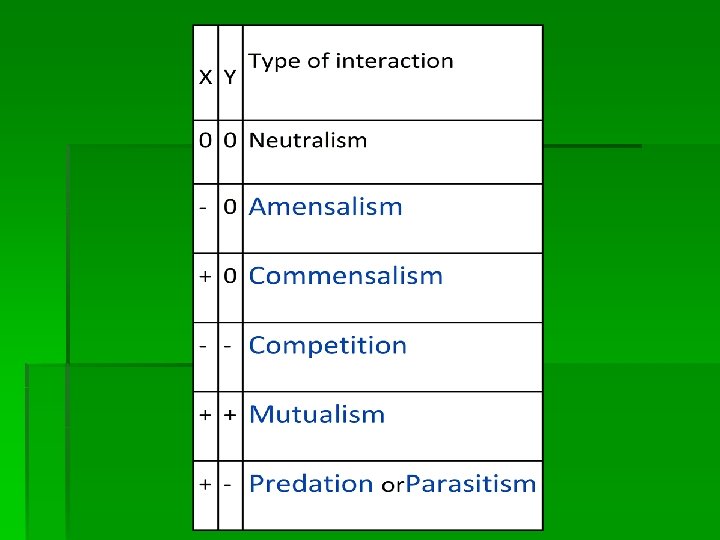 | X | Y | Type of interaction |
|---|---|---|
| 0 | 0 | Neutralism |
| - | 0 | Amensalism |
| + | 0 | Commensalism |
| - | - | Competition |
| + | + | Mutualism |
| + | - | Predation orParasitism |